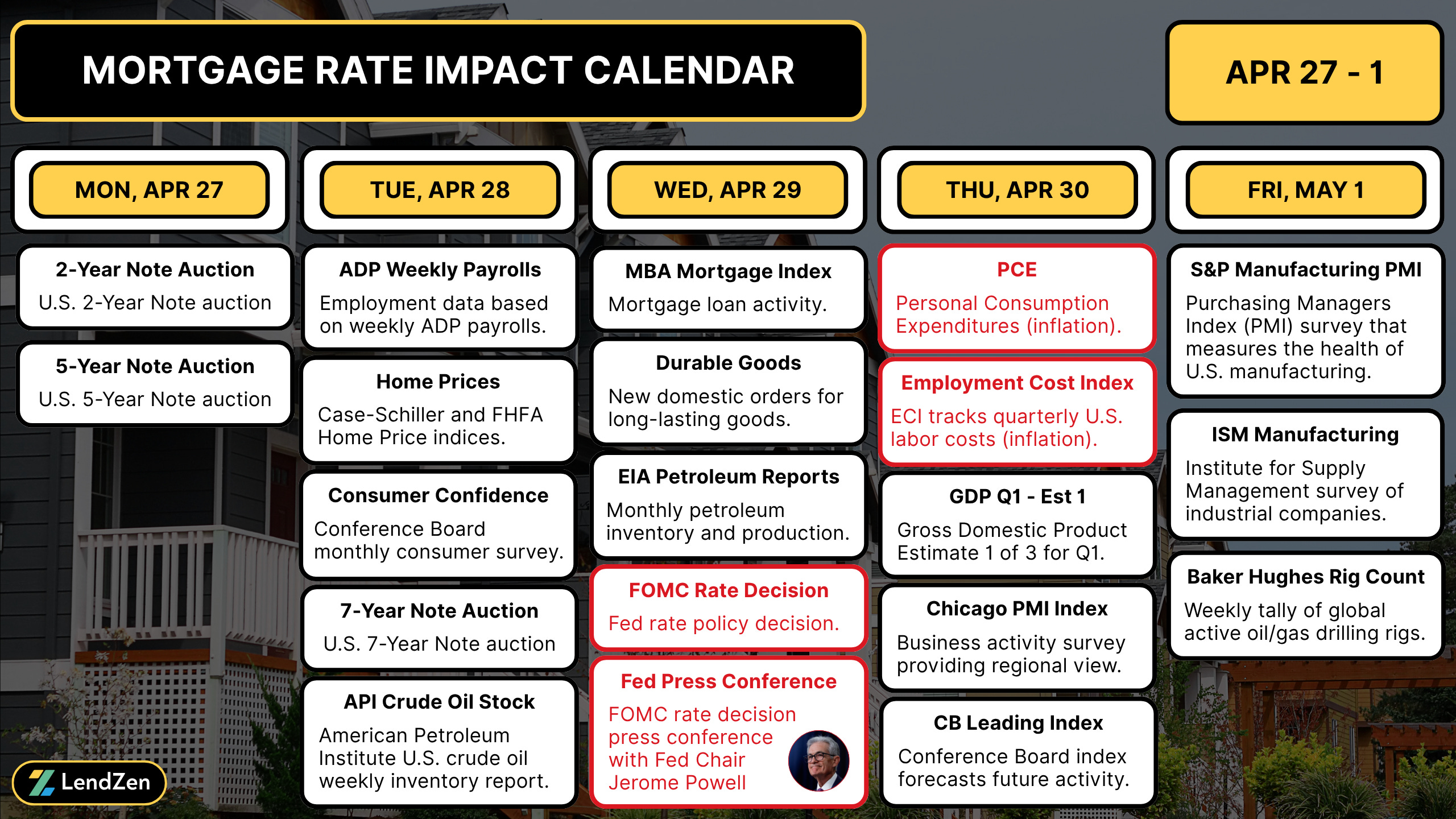 MORTGAGE RATE IMPACT CALENDAR

APR 27 - 1

MON, APR 27

2-Year Note Auction
U.S. 2-Year Note auction

5-Year Note Auction
U.S. 5-Year Note auction

TUE, APR 28

ADP Weekly Payrolls
Employment data based on weekly ADP payrolls.

Home Prices
Case-Schiller and FHFA Home Price indices.

Consumer Confidence
Conference Board monthly consumer survey.

7-Year Note Auction
U.S. 7-Year Note auction

API Crude Oil Stock
American Petroleum Institute U.S. crude oil weekly inventory report.

WED, APR 29

MBA Mortgage Index
Mortgage loan activity.

Durable Goods
New domestic orders for long-lasting goods.

EIA Petroleum Reports
Monthly petroleum inventory and production.

FOMC Rate Decision
Fed rate policy decision.

Fed Press Conference
FOMC rate decision press conference with Fed Chair Jerome Powell

THU, APR 30

PCE
Personal Consumption Expenditures (inflation).

Employment Cost Index
ECI tracks quarterly U.S. labor costs (inflation).

GDP Q1 - Est 1
Gross Domestic Product Estimate 1 of 3 for Q1.

Chicago PMI Index
Business activity survey providing regional view.

CB Leading Index
Conference Board index forecasts future activity.

FRI, MAY 1

S&P Manufacturing PMI
Purchasing Managers Index (PMI) survey that measures the health of U.S. manufacturing.

ISM Manufacturing
Institute for Supply Management survey of industrial companies.

Baker Hughes Rig Count
Weekly tally of global active oil/gas drilling rigs.

LendZen